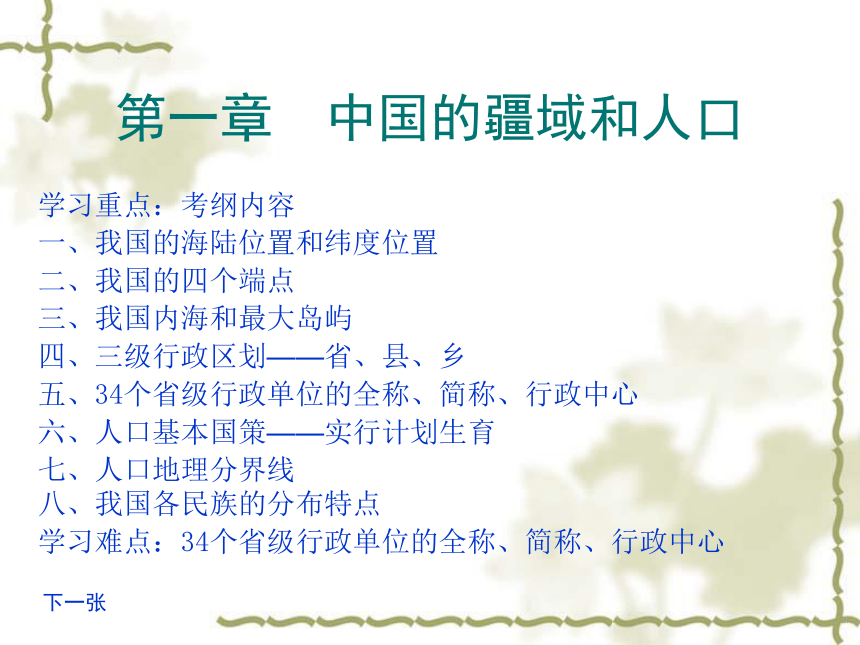 第一章　中国的疆域和人口

学习重点：考纲内容
一、我国的海陆位置和纬度位置
二、我国的四个端点
三、我国内海和最大岛屿
四、三级行政区划——省、县、乡
五、34个省级行政单位的全称、简称、行政中心
六、人口基本国策——实行计划生育
七、人口地理分界线
八、我国各民族的分布特点
学习难点：34个省级行政单位的全称、简称、行政中心

下一张